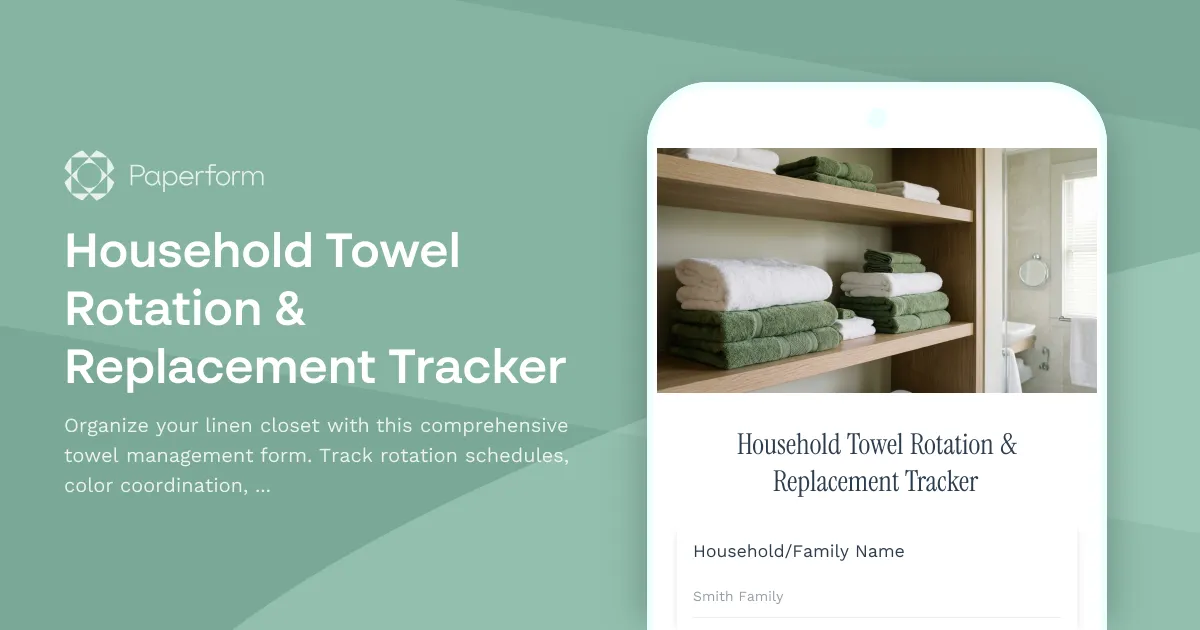 Paperform

Household Towel Rotation & Replacement Tracker

Organize your linen closet with this comprehensive towel management form. Track rotation schedules, color coordination, ...

Household Towel Rotation & Replacement Tracker

Household/Family Name

Smith Family